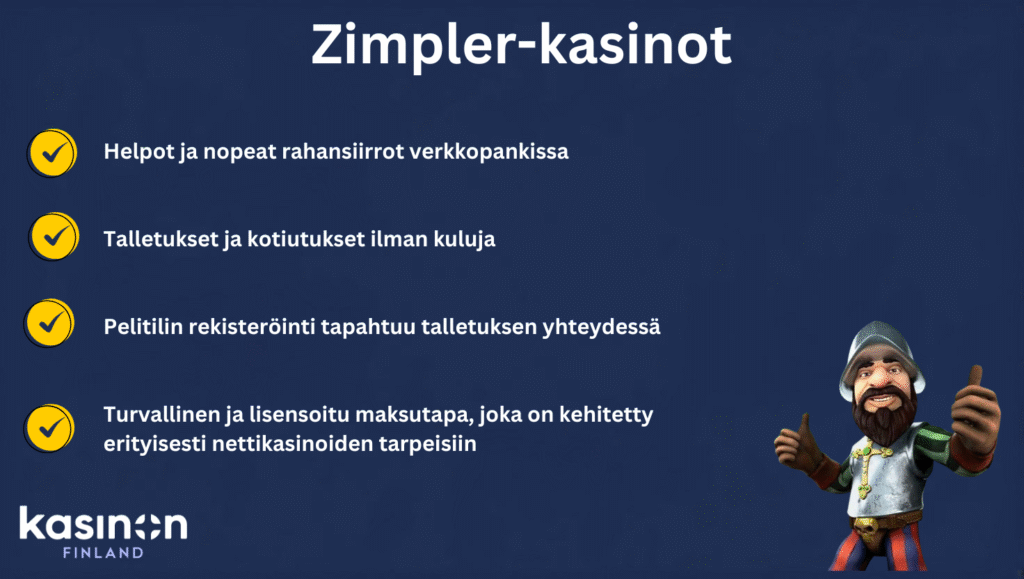 Zimpler-kasinot

Helpot ja nopeat rahansiirrot verkkopankissa

Talletukset ja kotiutukset ilman kuluja

Pelitilin rekisteröinti tapahtuu talletuksen yhteydessä

Turvallinen ja lisensoitu maksutapa, joka on kehitetty erityisesti nettikasinoiden tarpeisiin

kasinon
FINLAND